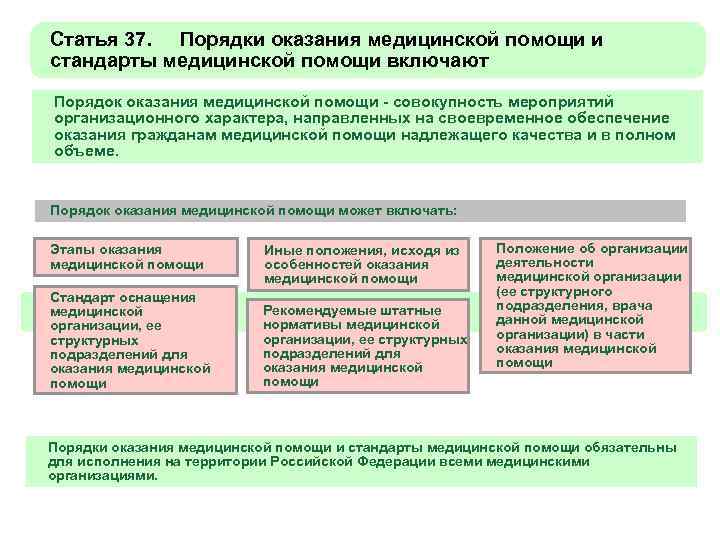 Статья 37. Порядки оказания медицинской помощи и стандарты медицинской помощи включают

Порядок оказания медицинской помощи - совокупность мероприятий организационного характера, направленных на своевременное обеспечение оказания гражданам медицинской помощи надлежащего качества и в полном объеме.

Порядок оказания медицинской помощи может включать:

Этапы оказания медицинской помощи

Стандарт оснащения медицинской организации, ее структурных подразделений для оказания медицинской помощи

Иные положения, исходя из особенностей оказания медицинской помощи

Рекомендуемые штатные нормативы медицинской организации, ее структурных подразделений для оказания медицинской помощи

Положение об организации деятельности медицинской организации (ее структурного подразделения, врача данной медицинской организации) в части оказания медицинской помощи

Порядки оказания медицинской помощи и стандарты медицинской помощи обязательны для исполнения на территории Российской Федерации всеми медицинскими организациями.